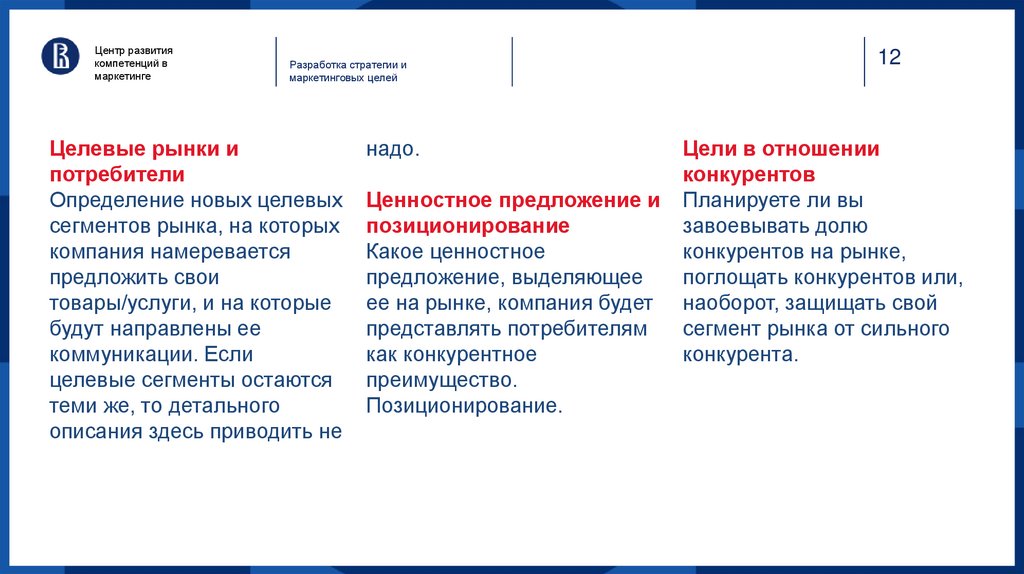 Центр развития компетенций в маркетинге

Разработка стратегии и маркетинговых целей

12

Целевые рынки и потребители
Определение новых целевых сегментов рынка, на которых компания намеревается предложить свои товары/услуги, и на которые будут направлены ее коммуникации. Если целевые сегменты остаются теми же, то детального описания здесь приводить не надо.

Ценностное предложение и позиционирование
Какое ценностное предложение, выделяющее ее на рынке, компания будет представлять потребителям как конкурентное преимущество. Позиционирование.

Цели в отношении конкурентов
Планируете ли вы завоевывать долю конкурентов на рынке, поглощать конкурентов или, наоборот, защищать свой сегмент рынка от сильного конкурента.